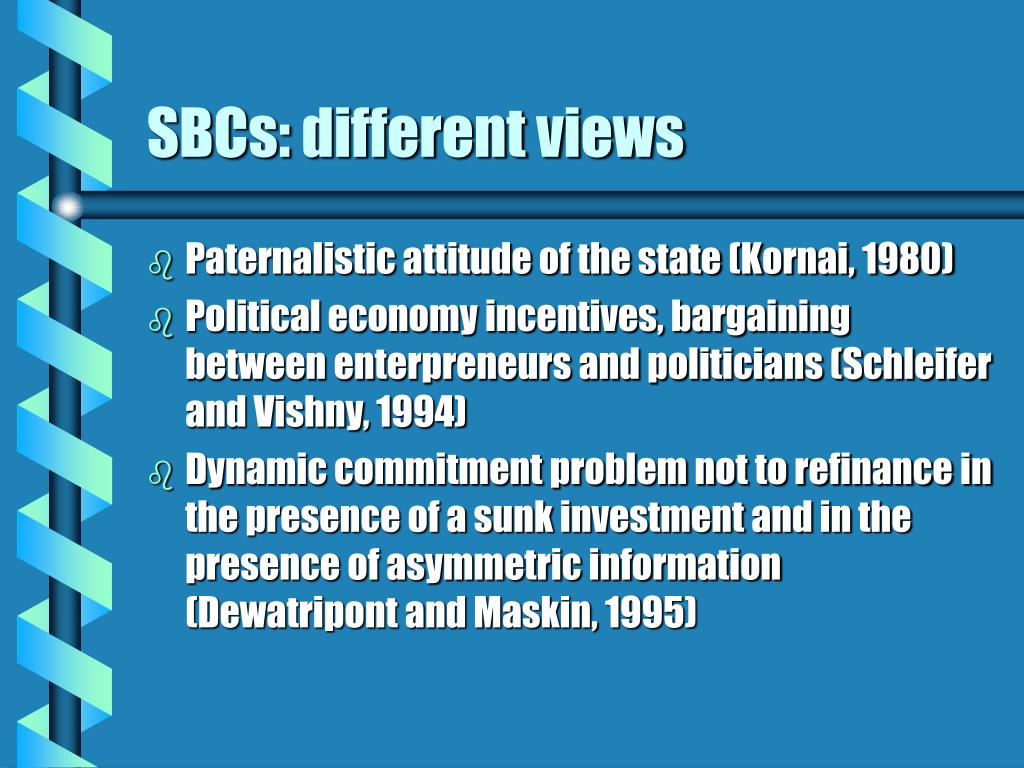 SBCs: different views

Paternalistic attitude of the state (Kornai, 1980)

Political economy incentives, bargaining between enterpreneurs and politicians (Schleifer and Vishny, 1994)

Dynamic commitment problem not to refinance in the presence of a sunk investment and in the presence of asymmetric information (Dewatripont and Maskin, 1995)